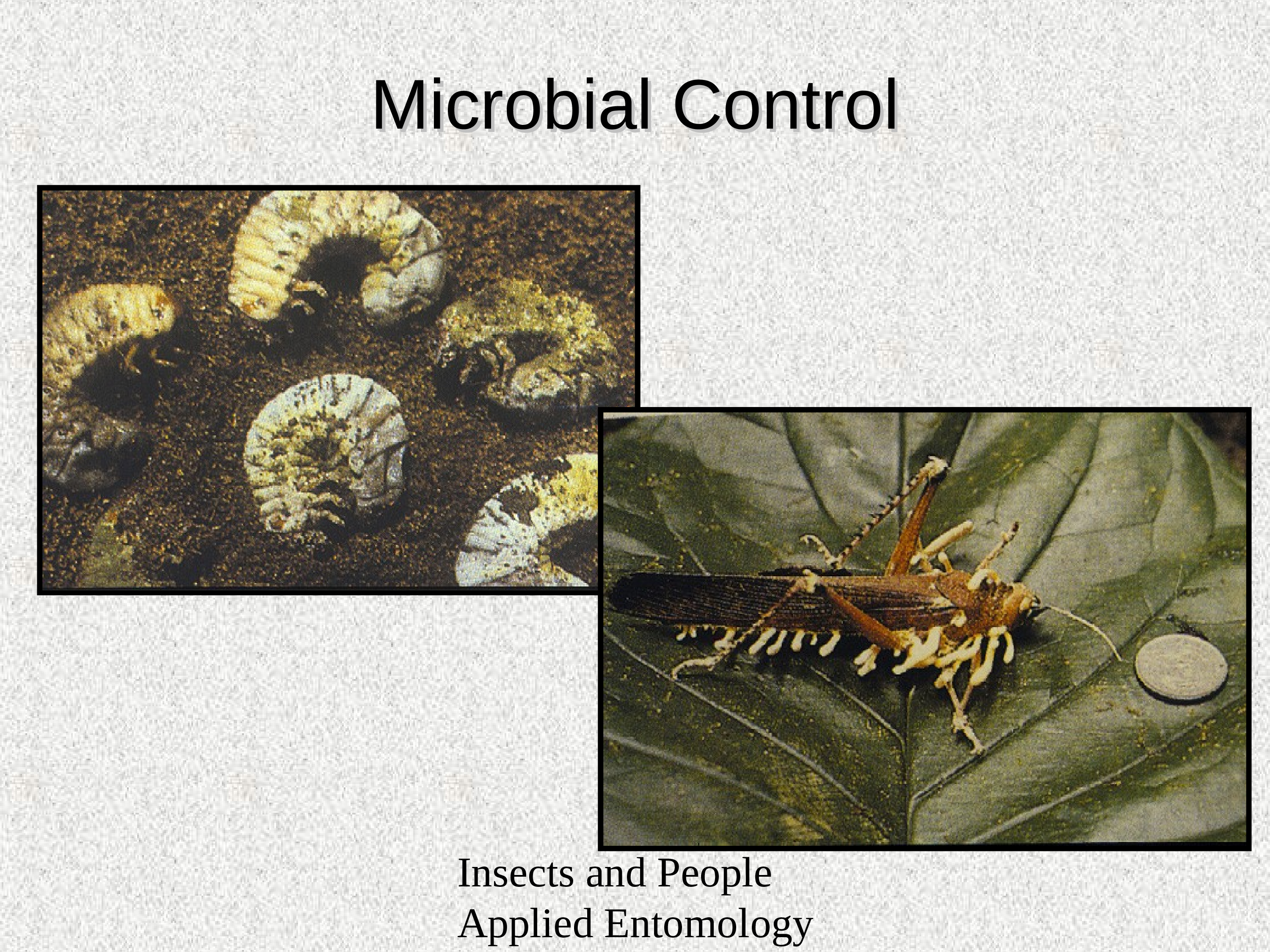 Microbial Control

Insects and People
Applied Entomology